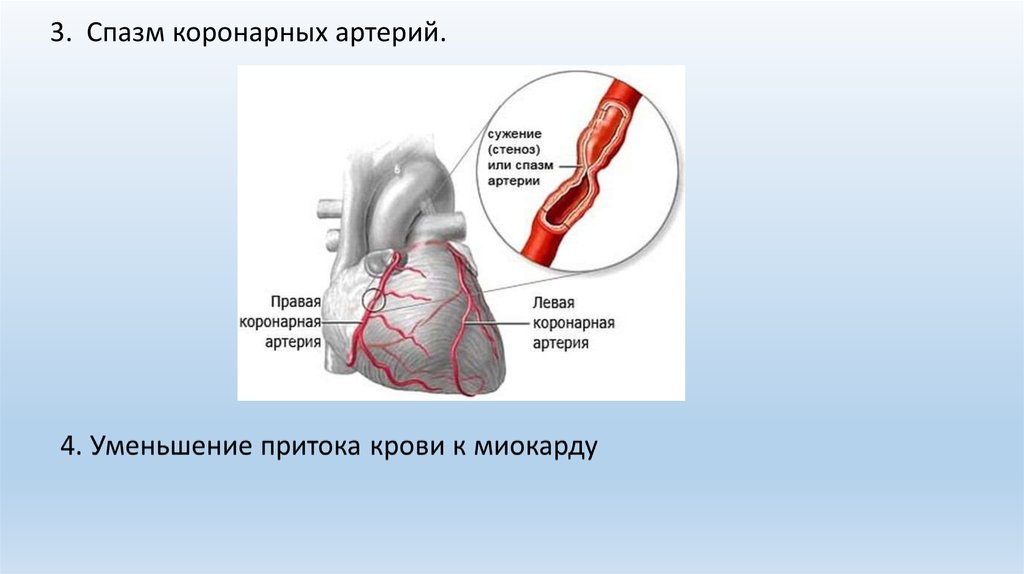 3. Спазм коронарных артерий.

сужение (стеноз) или спазм артерии

Правая коронарная артерия

Левая коронарная артерия

4. Уменьшение притока крови к миокарду